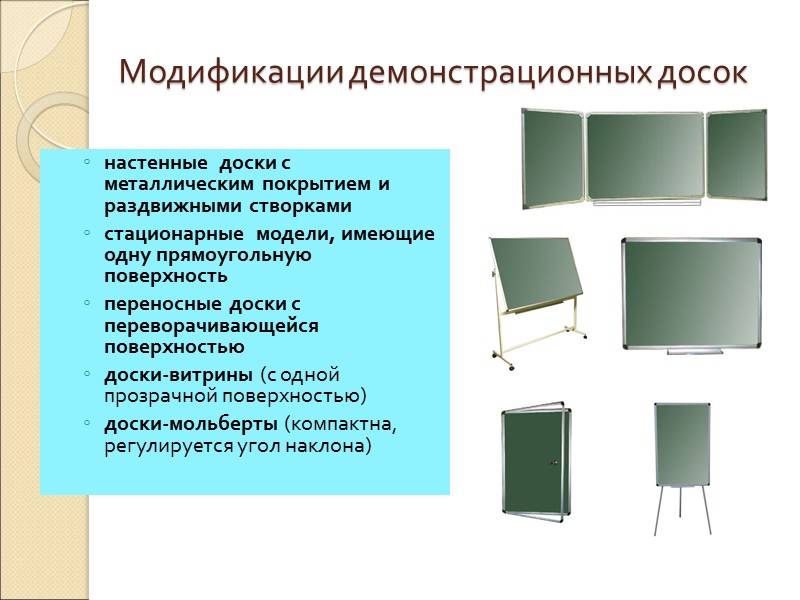 Модификации демонстрационных досок

◦ настенные доски с металлическим покрытием и раздвижными створками
◦ стационарные модели, имеющие одну прямоугольную поверхность
◦ переносные доски с переворачивающейся поверхностью
◦ доски-витрины (с одной прозрачной поверхностью)
◦ доски-мольберты (компактна, регулируется угол наклона)